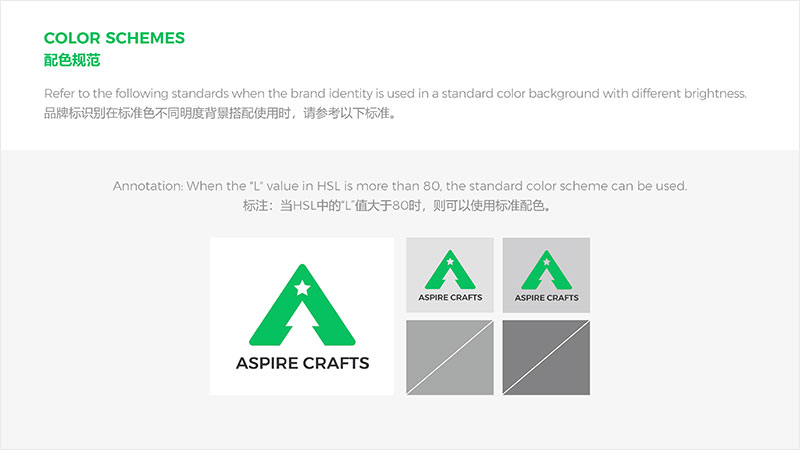 COLOR SCHEMES
配色规范

Refer to the following standards when the brand identity is used in a standard color background with different brightness.
品牌标识别在标准色不同明度背景搭配使用时，请参考以下标准。

Annotation: When the "L" value in HSL is more than 80, the standard color scheme can be used.
标注：当HSL中的"L"值大于80时，则可以使用标准配色。

ASPIRE CRAFTS

ASPIRE CRAFTS

ASPIRE CRAFTS